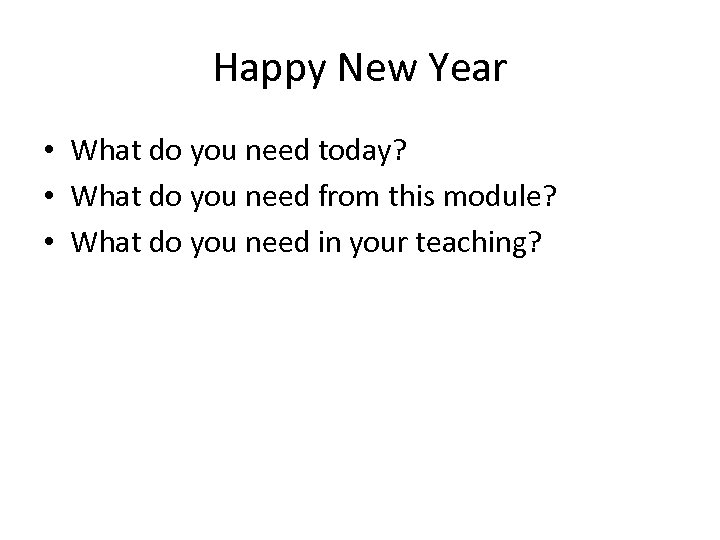 Happy New Year

• What do you need today?
• What do you need from this module?
• What do you need in your teaching?